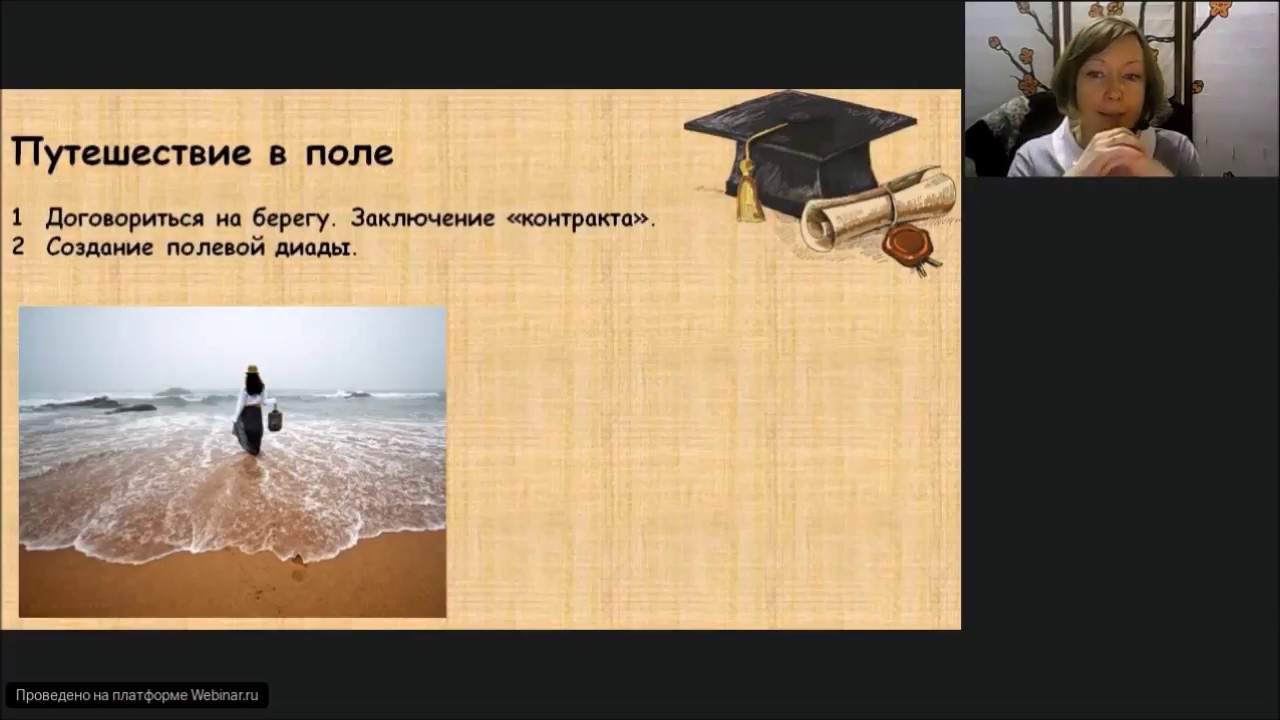 Путешествие в поле

1 Договориться на берегу. Заключение «контракта».
2 Создание полевой диады.

Проведено на платформе Webinar.ru